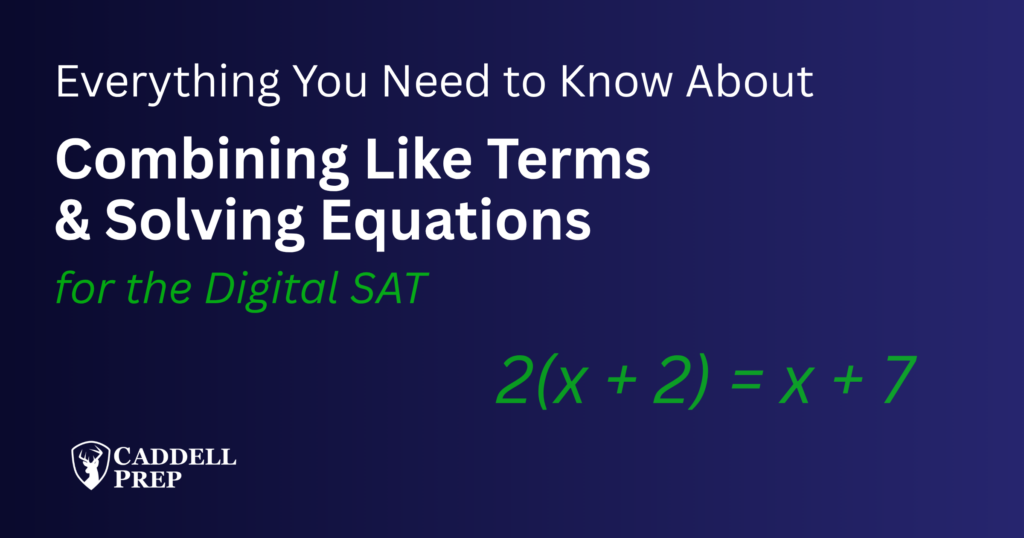 Everything You Need to Know About

Combining Like Terms & Solving Equations

for the Digital SAT

$2(x + 2) = x + 7$

CADDELL PREP